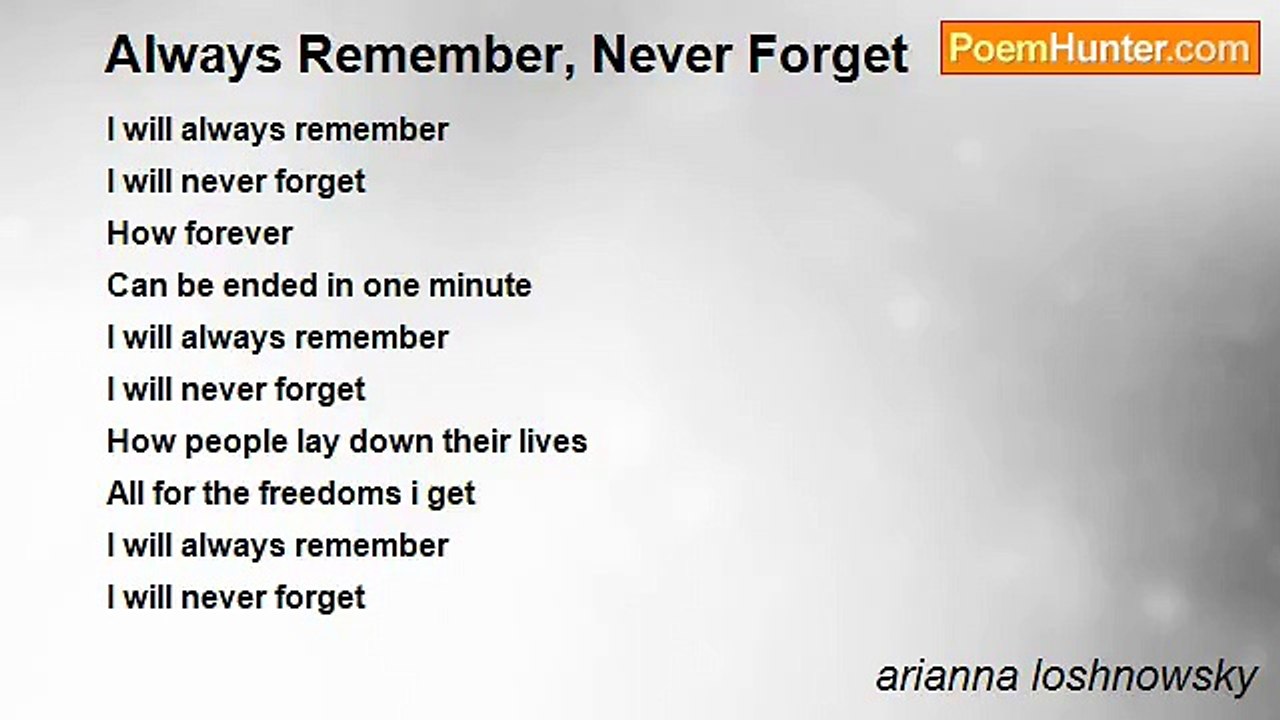 Always Remember, Never Forget

PoemHunter.com

I will always remember
I will never forget
How forever
Can be ended in one minute
I will always remember
I will never forget
How people lay down their lives
All for the freedoms i get
I will always remember
I will never forget

arianna loshnowsky